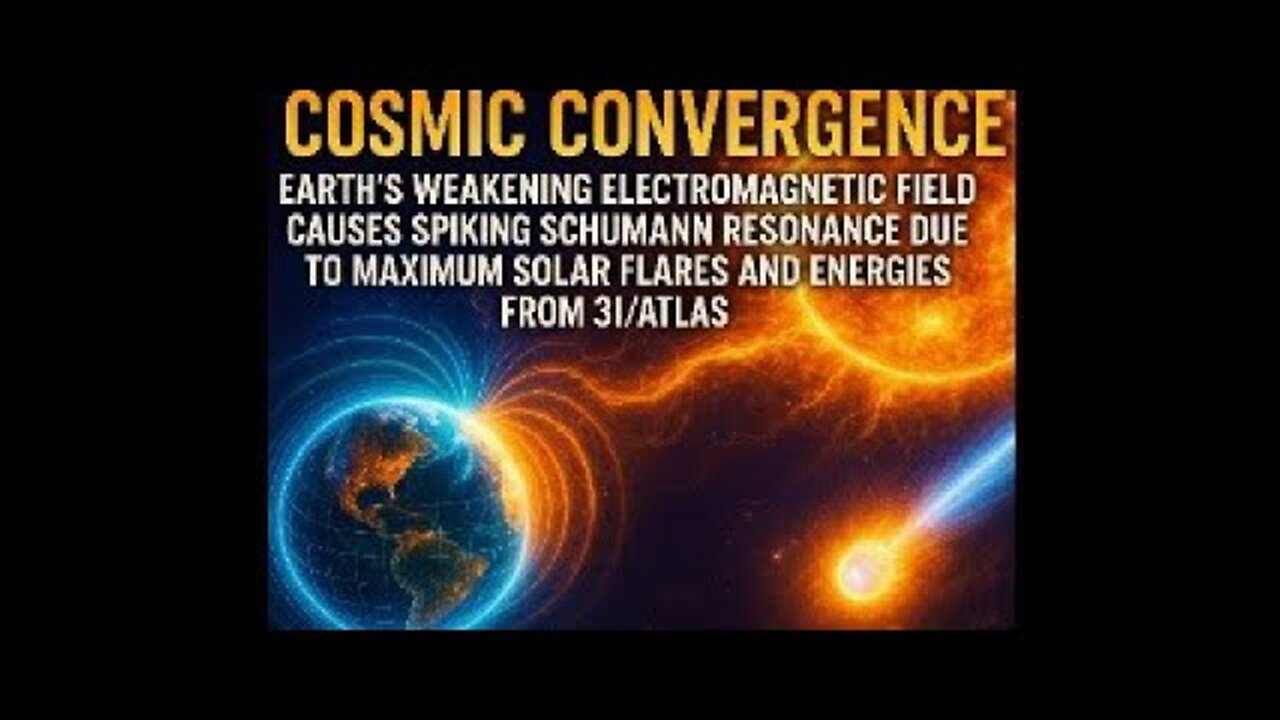 COSMIC CONVERGENCE

EARTH'S WEAKENING ELECTROMAGNETIC FIELD CAUSES SPIKING SCHUMANN RESONANCE DUE TO MAXIMUM SOLAR FLARES AND ENERGIES FROM 3I/ATLAS